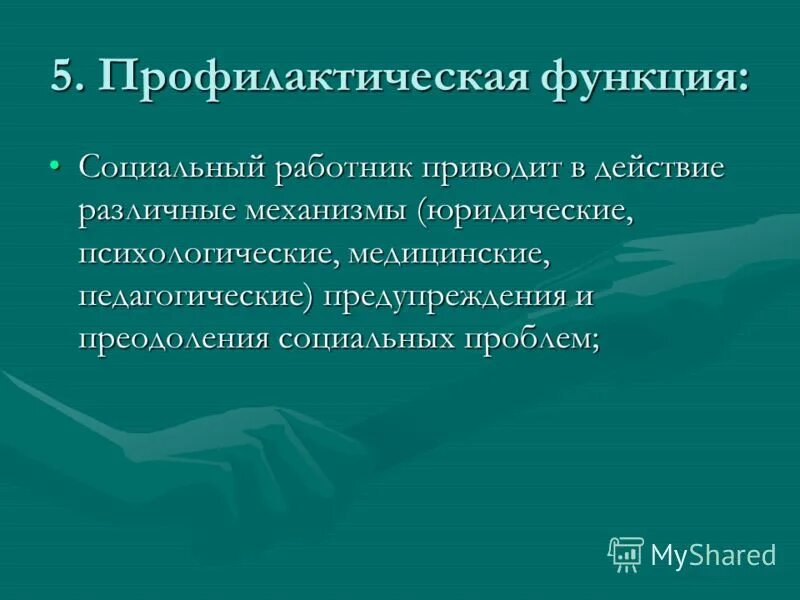 5. Профилактическая функция:

• Социальный работник приводит в действие различные механизмы (юридические, психологические, медицинские, педагогические) предупреждения и преодоления социальных проблем;

MyShared